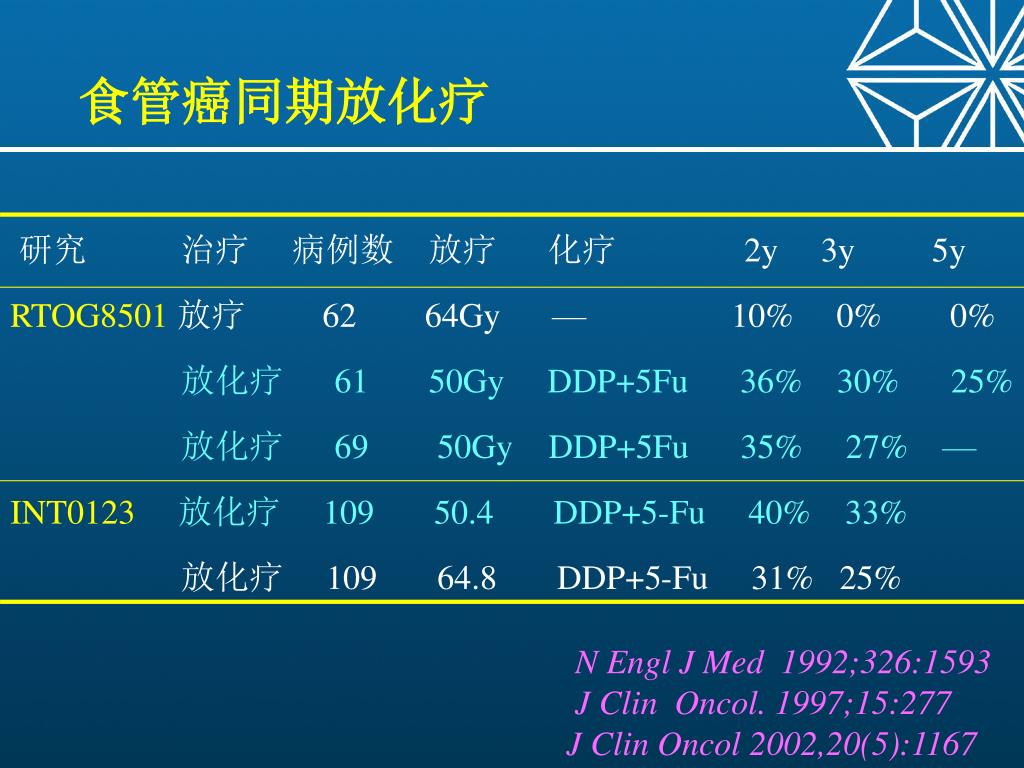 食管癌同期放化疗

| 研究 | 治疗 | 病例数 | 放疗 | 化疗 | 2y | 3y | 5y |
|---|---|---|---|---|---|---|---|
| RTOG8501 | 放疗 | 62 | 64Gy | — | 10% | 0% | 0% |
| | 放化疗 | 61 | 50Gy | DDP+5Fu | 36% | 30% | 25% |
| | 放化疗 | 69 | 50Gy | DDP+5Fu | 35% | 27% | — |
| INT0123 | 放化疗 | 109 | 50.4 | DDP+5-Fu | 40% | 33% | |
| | 放化疗 | 109 | 64.8 | DDP+5-Fu | 31% | 25% | |

N Engl J Med 1992;326:1593
J Clin Oncol. 1997;15:277
J Clin Oncol 2002,20(5):1167